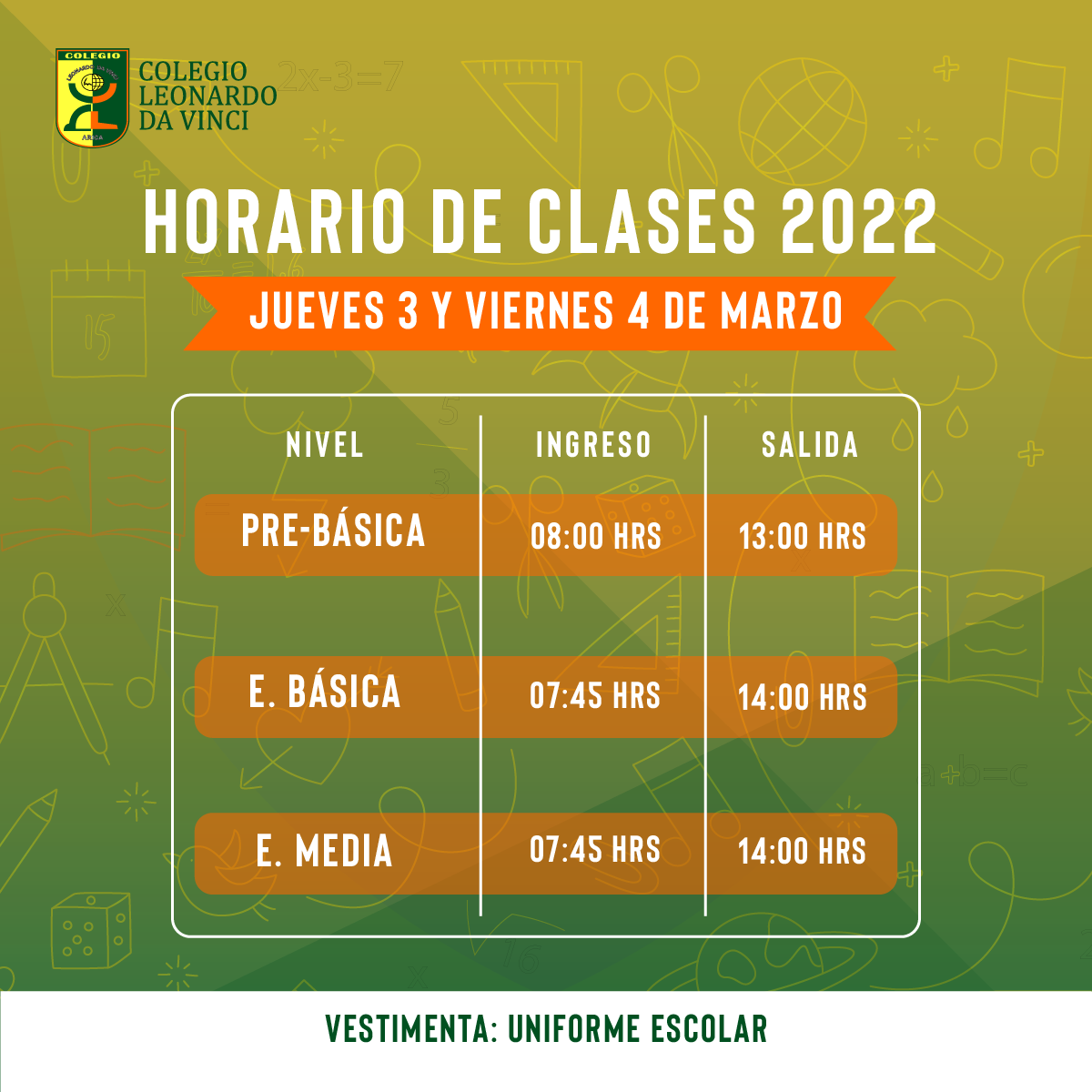 COLEGIO
LEONARDO DA VINCI
ARICA

COLEGIO
LEONARDO
DA VINCI

HORARIO DE CLASES 2022

JUEVES 3 Y VIERNES 4 DE MARZO

| NIVEL | INGRESO | SALIDA |
|---|---|---|
| PRE-BÁSICA | 08:00 HRS | 13:00 HRS |
| E. BÁSICA | 07:45 HRS | 14:00 HRS |
| E. MEDIA | 07:45 HRS | 14:00 HRS |

VESTIMENTA: UNIFORME ESCOLAR